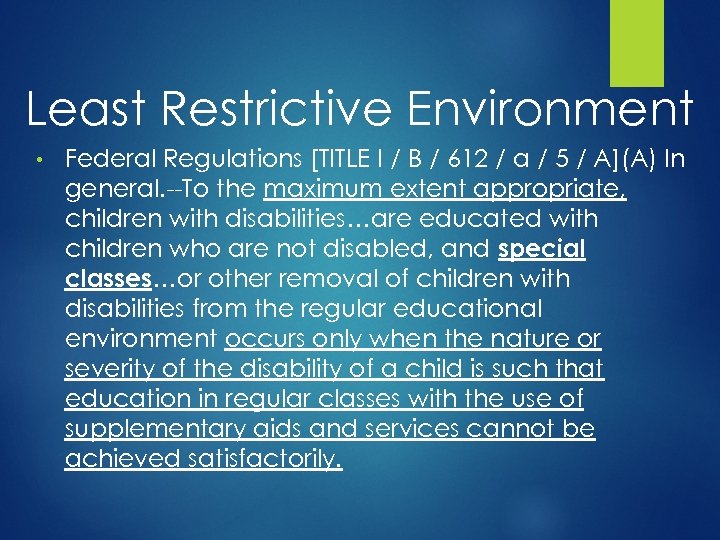 Least Restrictive Environment

• Federal Regulations [TITLE I / B / 612 / a / 5 / A](A) In general.--To the maximum extent appropriate, children with disabilities…are educated with children who are not disabled, and special classes…or other removal of children with disabilities from the regular educational environment occurs only when the nature or severity of the disability of a child is such that education in regular classes with the use of supplementary aids and services cannot be achieved satisfactorily.